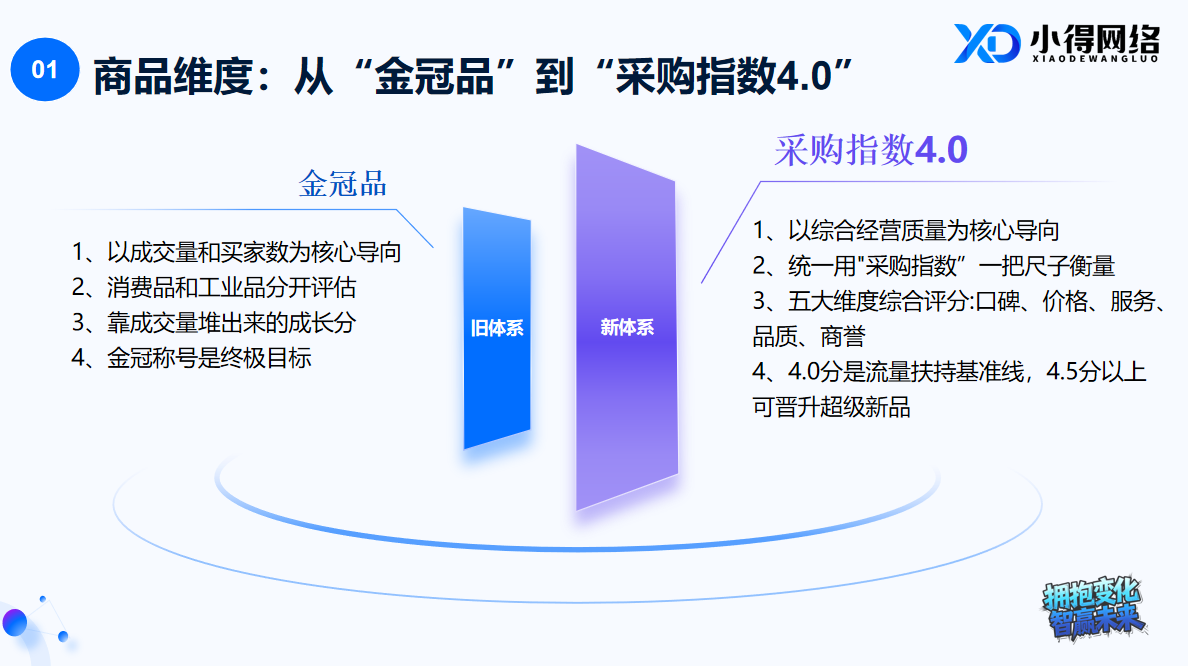 01

商品维度：从“金冠品”到“采购指数4.0”

XD 小得网络
XIAODEWANGLUO

金冠品

1、以成交量和买家数为核心导向
2、消费品和工业品分开评估
3、靠成交量堆出来的成长分
4、金冠称号是终极目标

旧体系

新体系

采购指数4.0

1、以综合经营质量为核心导向
2、统一用"采购指数”一把尺子衡量
3、五大维度综合评分:口碑、价格、服务、品质、商誉
4、4.0分是流量扶持基准线，4.5分以上可晋升超级新品

拥抱变化
智赢未来